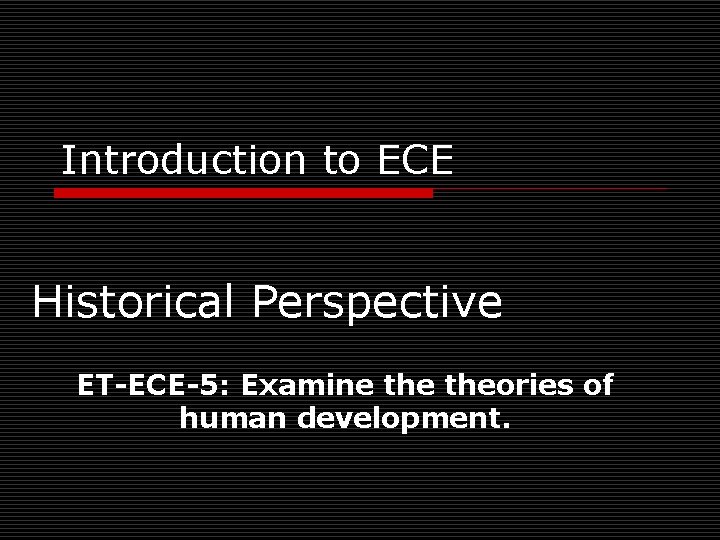 Introduction to ECE

Historical Perspective

ET-ECE-5: Examine the theories of human development.